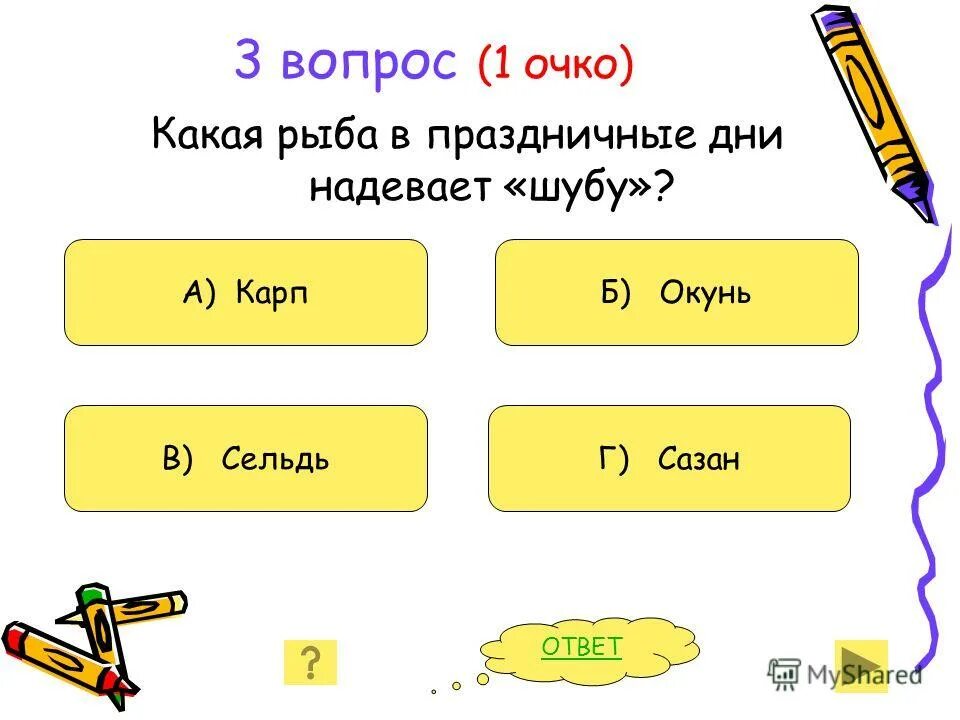 3 вопрос (1 очко)

Какая рыба в праздничные дни надевает «шубу»?

А) Карп

Б) Окунь

В) Сельдь

Г) Сазан

?

ОТВЕТ

MyShared